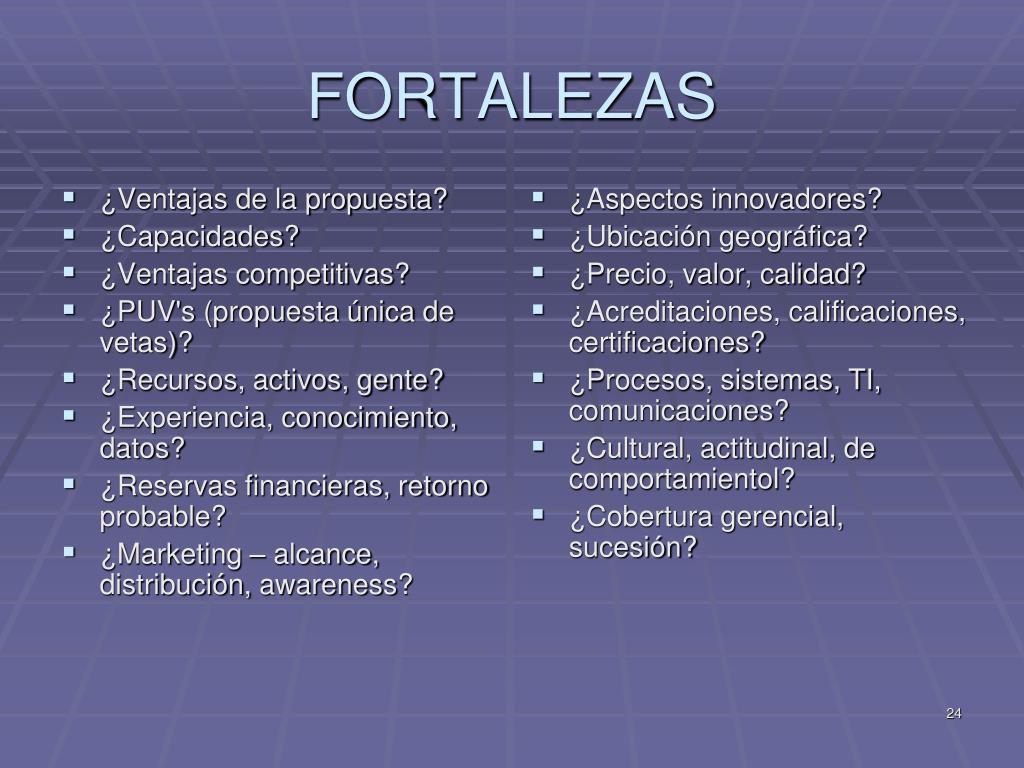 FORTALEZAS

- ¿Ventajas de la propuesta?
- ¿Capacidades?
- ¿Ventajas competitivas?
- ¿PUV's (propuesta única de vetas)?
- ¿Recursos, activos, gente?
- ¿Experiencia, conocimiento, datos?
- ¿Reservas financieras, retorno probable?
- ¿Marketing – alcance, distribución, awareness?

- ¿Aspectos innovadores?
- ¿Ubicación geográfica?
- ¿Precio, valor, calidad?
- ¿Acreditaciones, calificaciones, certificaciones?
- ¿Procesos, sistemas, TI, comunicaciones?
- ¿Cultural, actitudinal, de comportamientol?
- ¿Cobertura gerencial, sucesión?

24